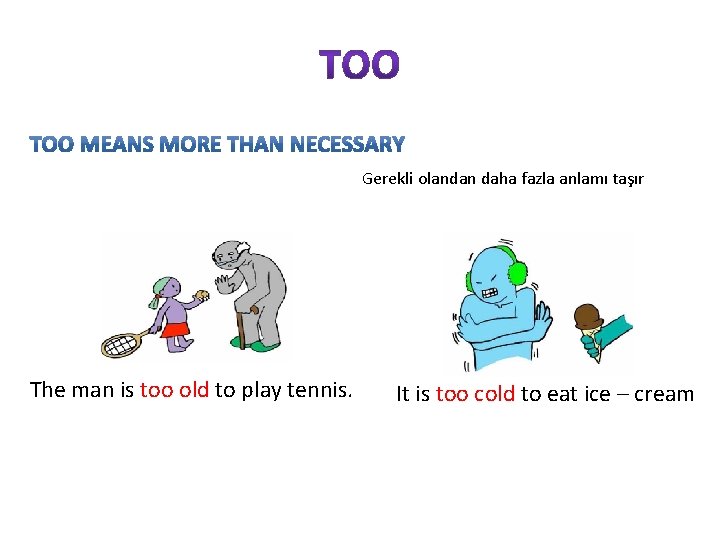 TOO

TOO MEANS MORE THAN NECESSARY

Gerekli olandan daha fazla anlamı taşır

The man is too old to play tennis.

It is too cold to eat ice – cream